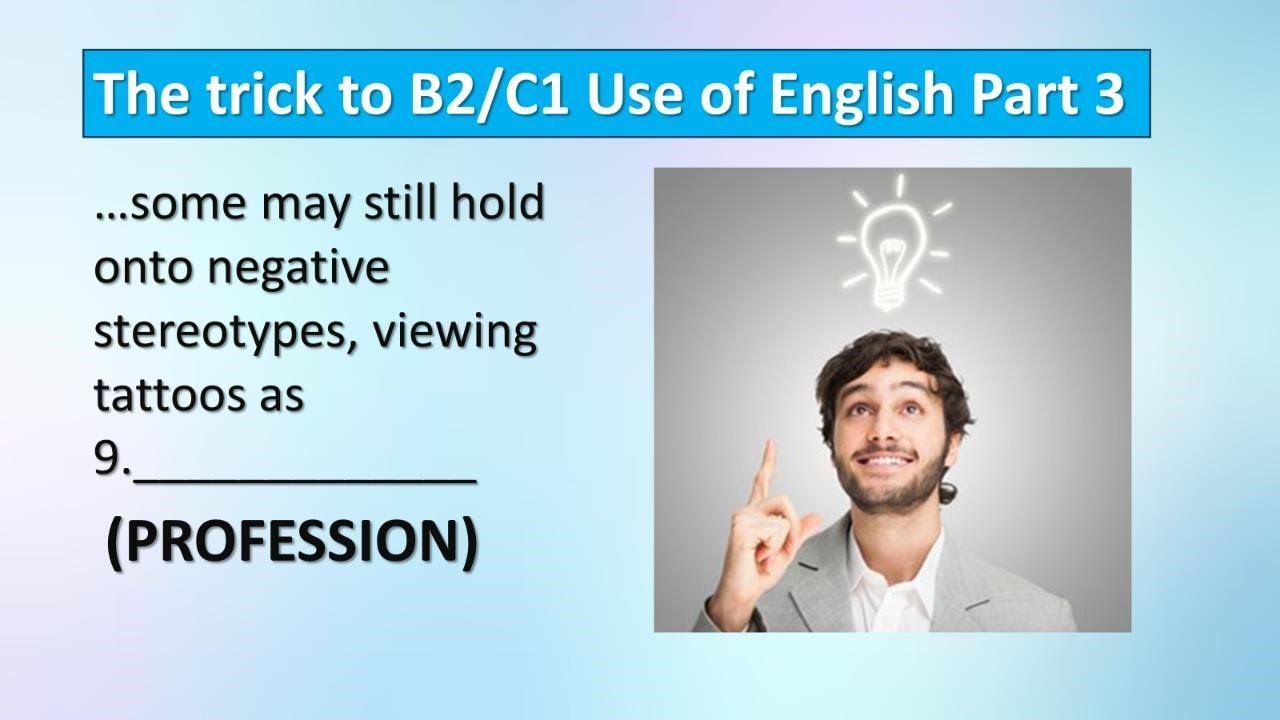 The trick to B2/C1 Use of English Part 3

…some may still hold onto negative stereotypes, viewing tattoos as 9.______________

(PROFESSION)